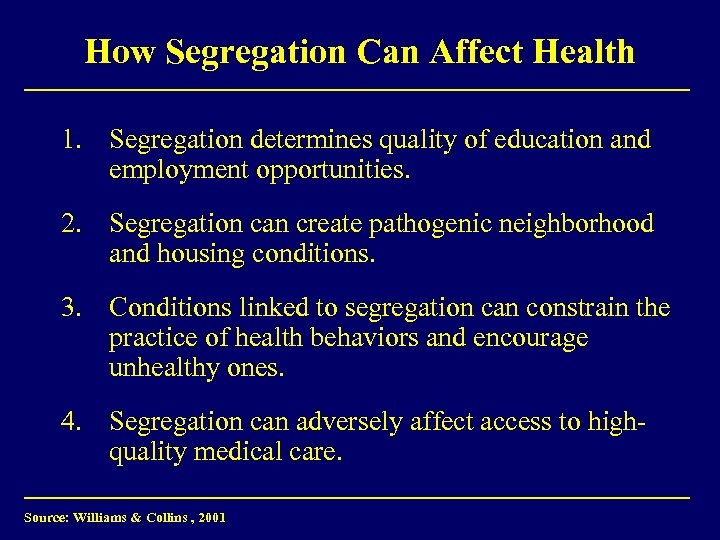 How Segregation Can Affect Health

1. Segregation determines quality of education and employment opportunities.

2. Segregation can create pathogenic neighborhood and housing conditions.

3. Conditions linked to segregation can constrain the practice of health behaviors and encourage unhealthy ones.

4. Segregation can adversely affect access to high-quality medical care.

Source: Williams & Collins , 2001